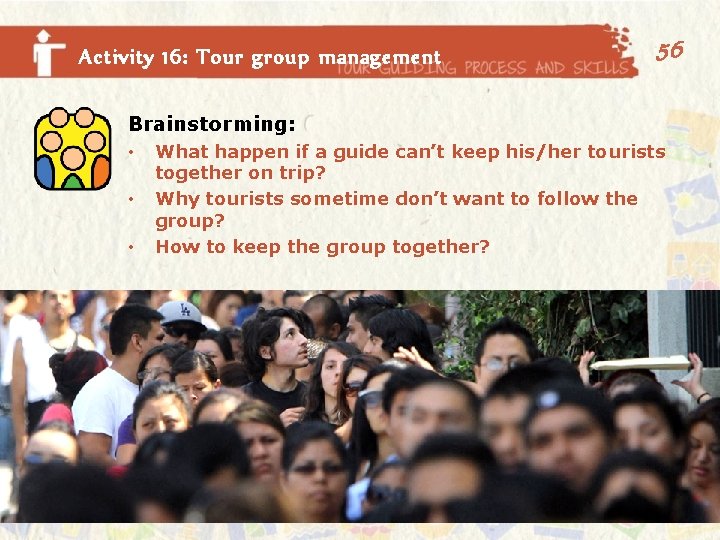 Activity 16: Tour group management

TOUR GUIDING PROCESS AND SKILLS

56

Brainstorming:

• What happen if a guide can't keep his/her tourists together on trip?
• Why tourists sometime don't want to follow the group?
• How to keep the group together?

LA